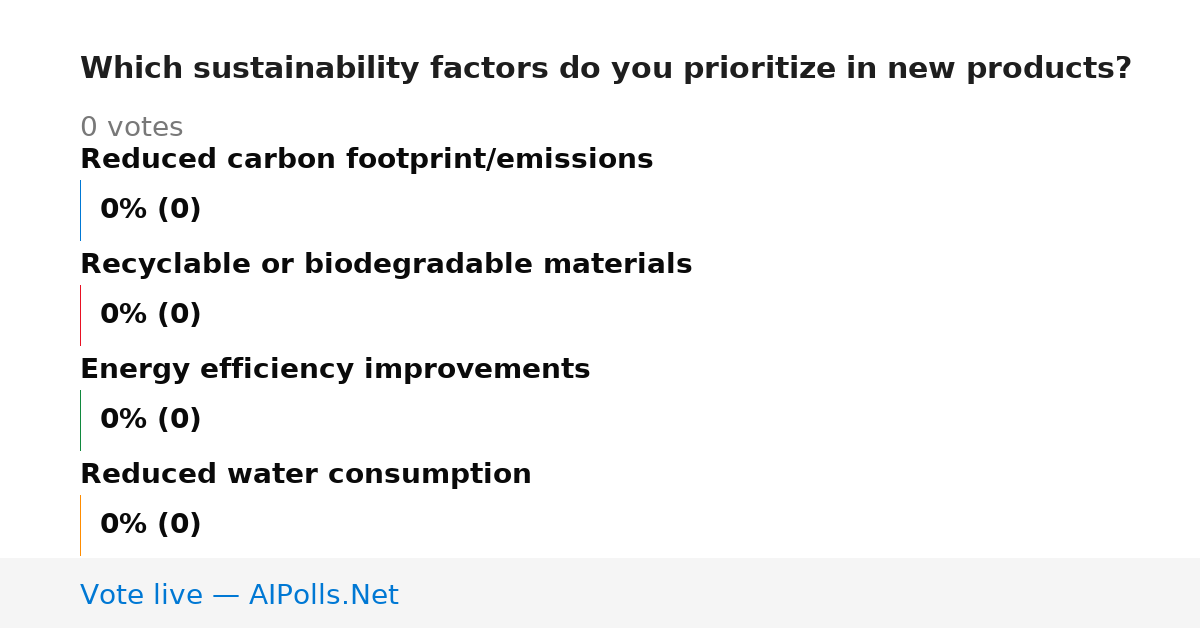 Which sustainability factors do you prioritize in new products?

0 votes

Reduced carbon footprint/emissions

0% (0)

Recyclable or biodegradable materials

0% (0)

Energy efficiency improvements

0% (0)

Reduced water consumption

0% (0)

Vote live — AIPolls.Net